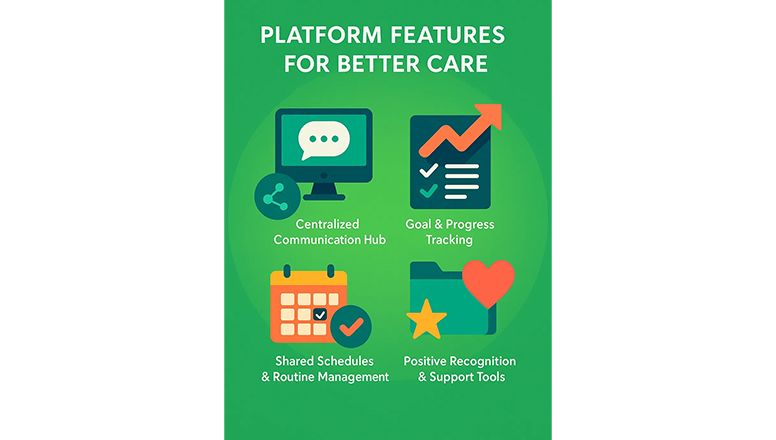 PLATFORM FEATURES FOR BETTER CARE

Centralized Communication Hub

Goal & Progress Tracking

Shared Schedules & Routine Management

Positive Recognition & Support Tools